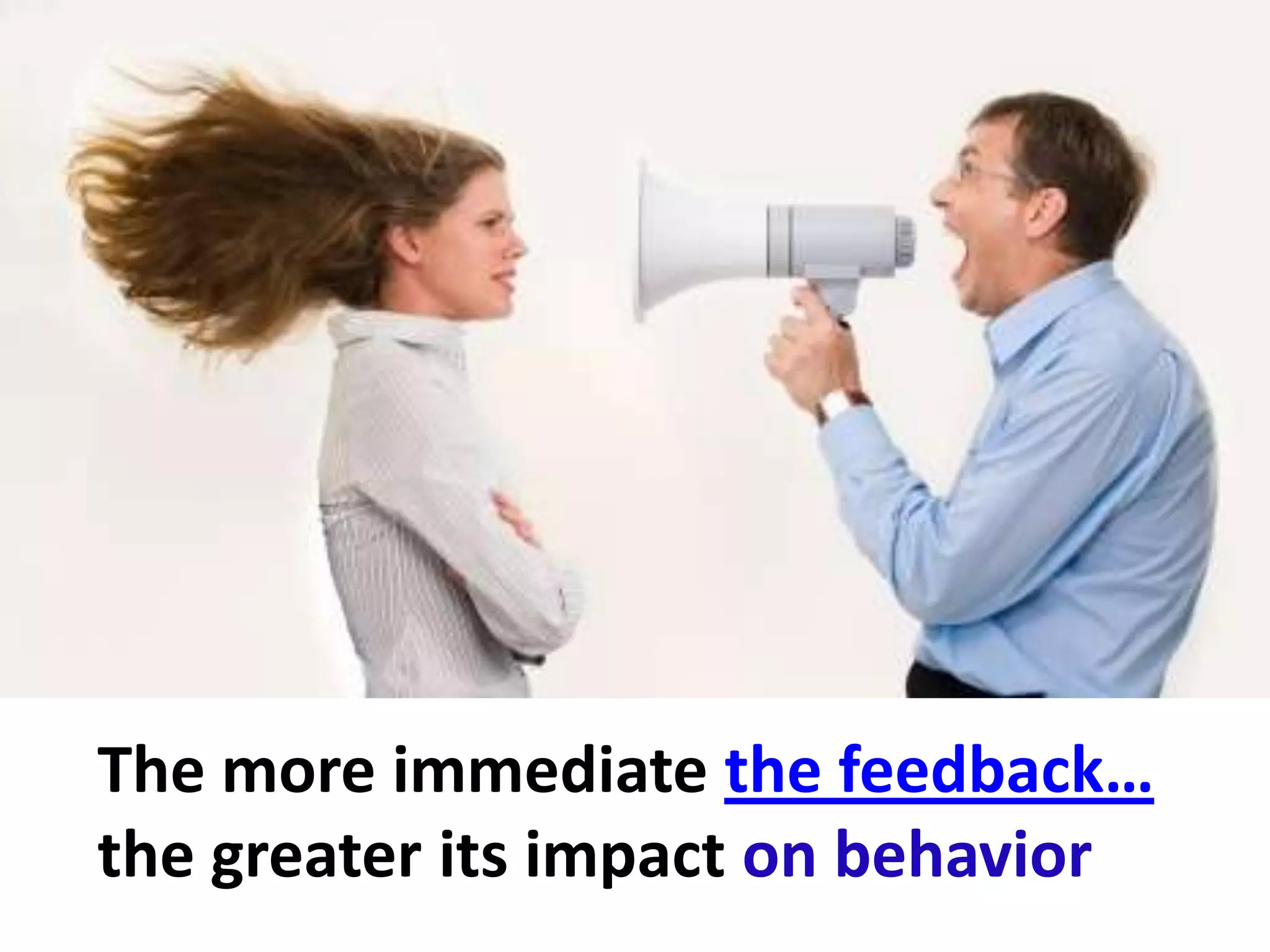 The more immediate the feedback…
the greater its impact on behavior